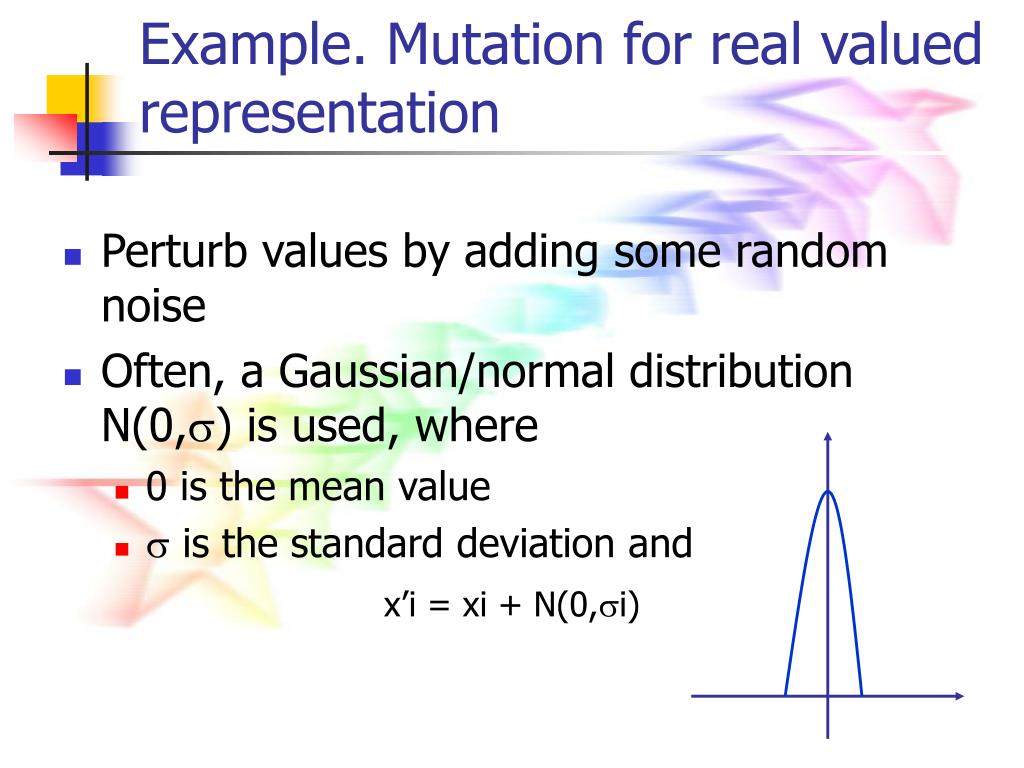 Example. Mutation for real valued representation

Perturb values by adding some random noise

Often, a Gaussian/normal distribution N(0,$\sigma$) is used, where

0 is the mean value

$\sigma$ is the standard deviation and

x'i = xi + N(0,$\sigma$i)